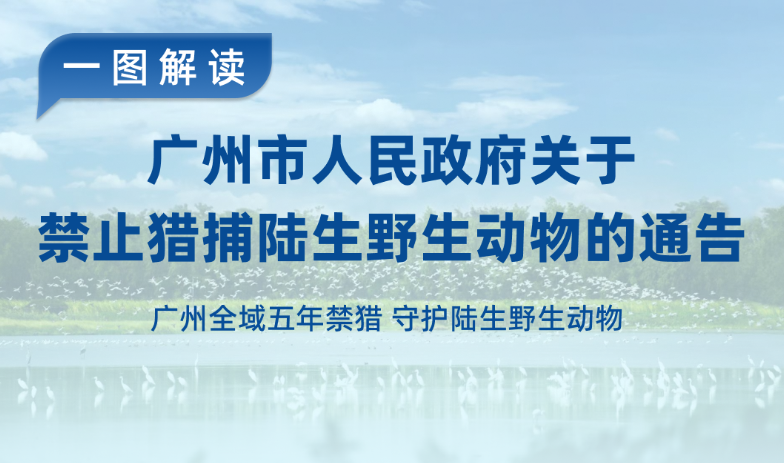 一图解读

广州市人民政府关于
禁止猎捕陆生野生动物的通告

广州全域五年禁猎 守护陆生野生动物